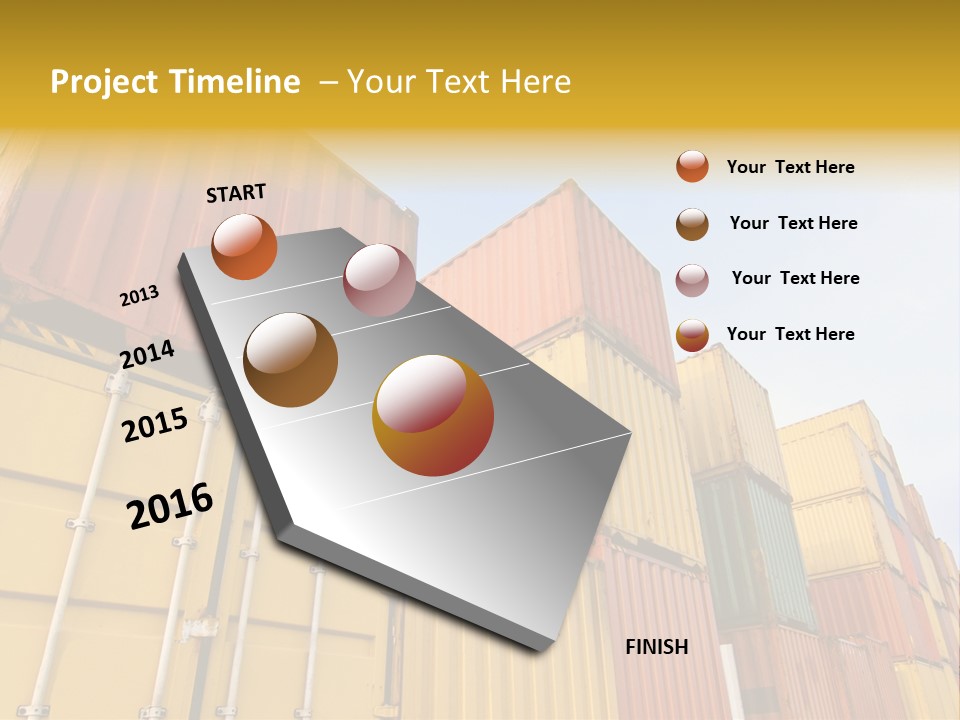 Project Timeline – Your Text Here

START

2013

2014

2015

2016

FINISH

Your Text Here

Your Text Here

Your Text Here

Your Text Here